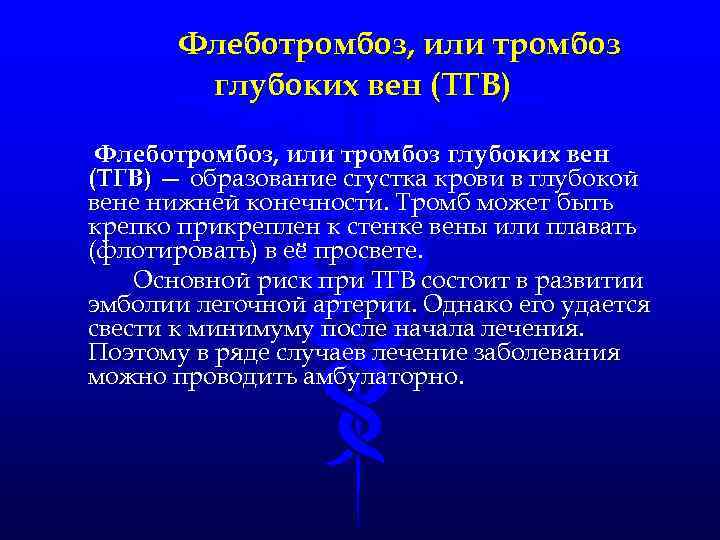 Флеботромбоз, или тромбоз глубоких вен (ТГВ)

Флеботромбоз, или тромбоз глубоких вен (ТГВ) — образование сгустка крови в глубокой вене нижней конечности. Тромб может быть крепко прикреплен к стенке вены или плавать (флотировать) в её просвете.

Основной риск при ТГВ состоит в развитии эмболии легочной артерии. Однако его удается свести к минимуму после начала лечения. Поэтому в ряде случаев лечение заболевания можно проводить амбулаторно.